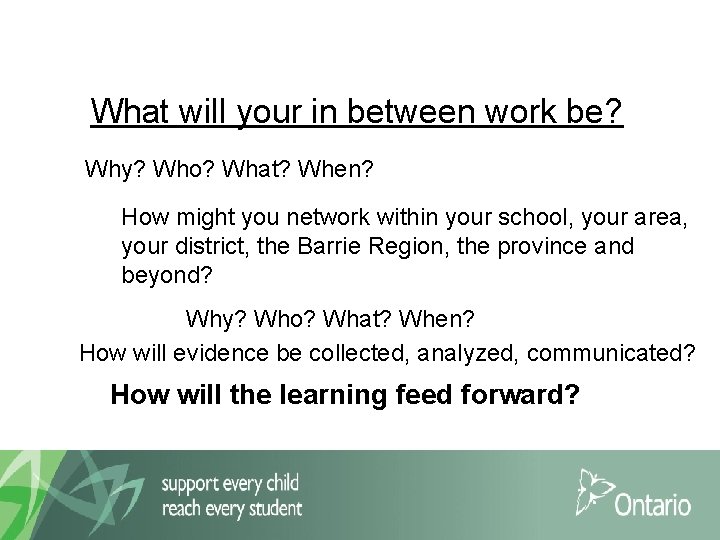 What will your in between work be?

Why? Who? What? When?

How might you network within your school, your area, your district, the Barrie Region, the province and beyond?

Why? Who? What? When?

How will evidence be collected, analyzed, communicated?

How will the learning feed forward?

support every child
reach every student

Ontario